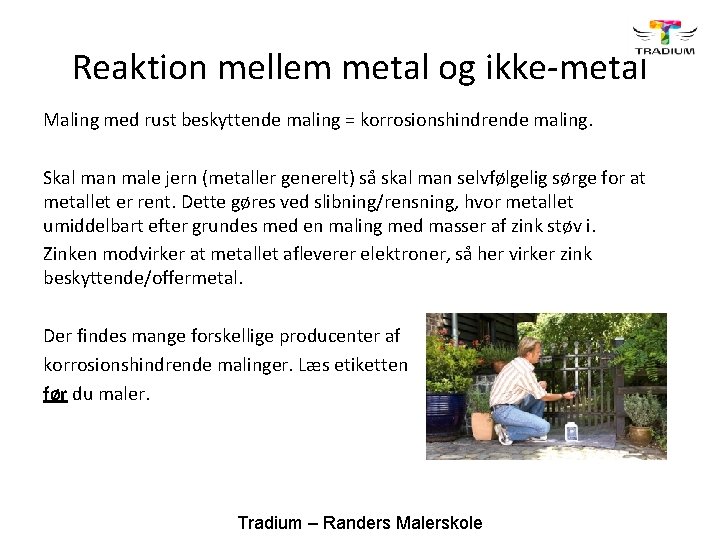 TRADIUM

Reaktion mellem metal og ikke-metal

Maling med rust beskyttende maling = korrosionshindrende maling.

Skal man male jern (metaller generelt) så skal man selvfølgelig sørge for at metallet er rent. Dette gøres ved slibning/rensning, hvor metallet umiddelbart efter grundes med en maling med masser af zink støv i.

Zinken modvirker at metallet afleverer elektroner, så her virker zink beskyttende/offermetal.

Der findes mange forskellige producenter af korrosionshindrende malinger. Læs etiketten før du maler.

Tradium – Randers Malerskole